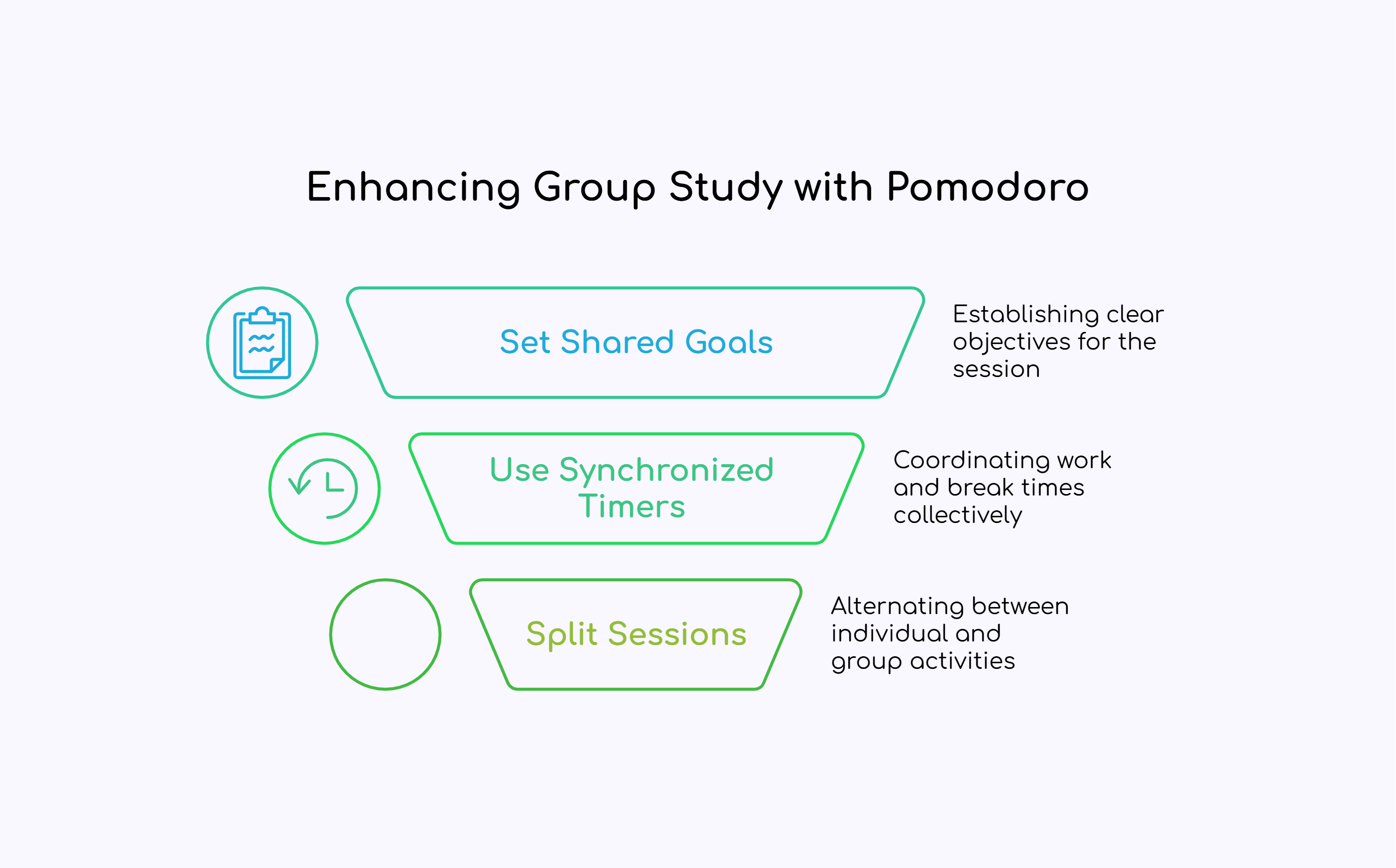 Enhancing Group Study with Pomodoro

Set Shared Goals

Establishing clear objectives for the session

Use Synchronized Timers

Coordinating work and break times collectively

Split Sessions

Alternating between individual and group activities